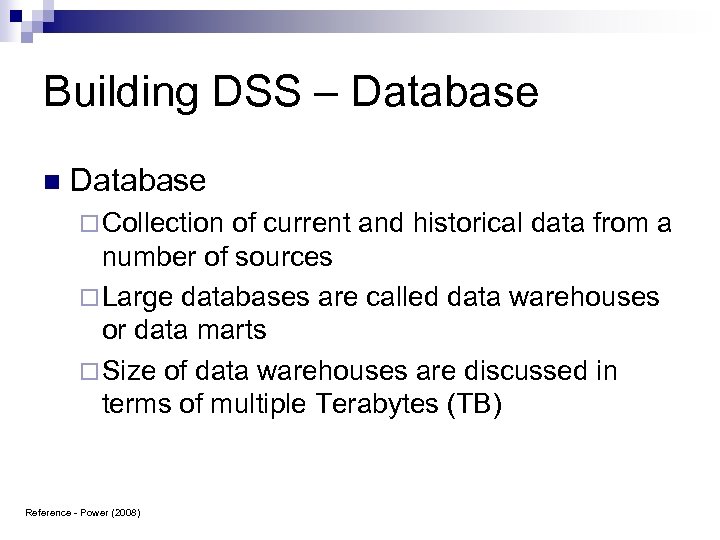 Building DSS – Database

■ Database
□ Collection of current and historical data from a number of sources
□ Large databases are called data warehouses or data marts
□ Size of data warehouses are discussed in terms of multiple Terabytes (TB)

Reference - Power (2008)